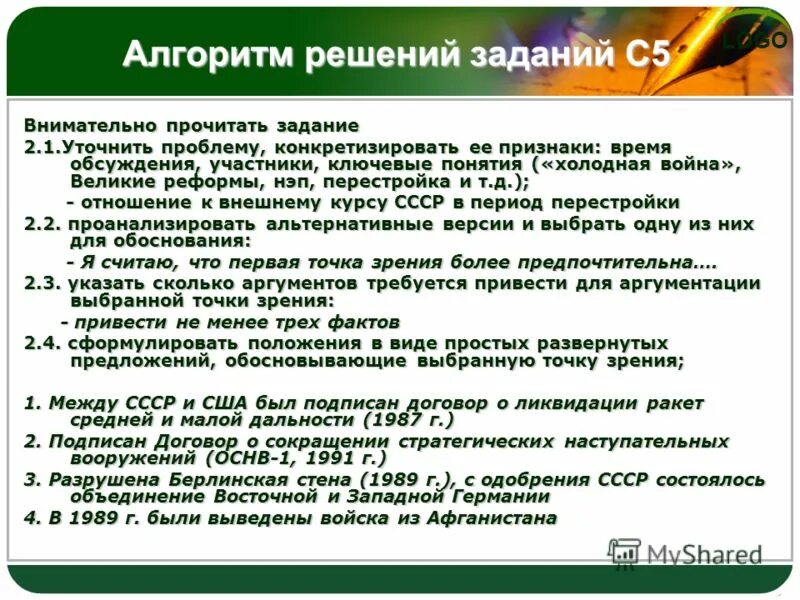 Алгоритм решений заданий С5

LOGO

Внимательно прочитать задание

2.1.Уточнить проблему, конкретизировать ее признаки: время обсуждения, участники, ключевые понятия («холодная война», Великие реформы, нэп, перестройка и т.д.);

- отношение к внешнему курсу СССР в период перестройки

2.2. проанализировать альтернативные версии и выбрать одну из них для обоснования:

- Я считаю, что первая точка зрения более предпочтительна….

2.3. указать сколько аргументов требуется привести для аргументации выбранной точки зрения:

- привести не менее трех фактов

2.4. сформулировать положения в виде простых развернутых предложений, обосновывающие выбранную точку зрения;

1. Между СССР и США был подписан договор о ликвидации ракет средней и малой дальности (1987 г.)

2. Подписан Договор о сокращении стратегических наступательных вооружений (ОСНВ-1, 1991 г.)

3. Разрушена Берлинская стена (1989 г.), с одобрения СССР состоялось объединение Восточной и Западной Германии

4. В 1989 г. были выведены войска из Афганистана

MyShared